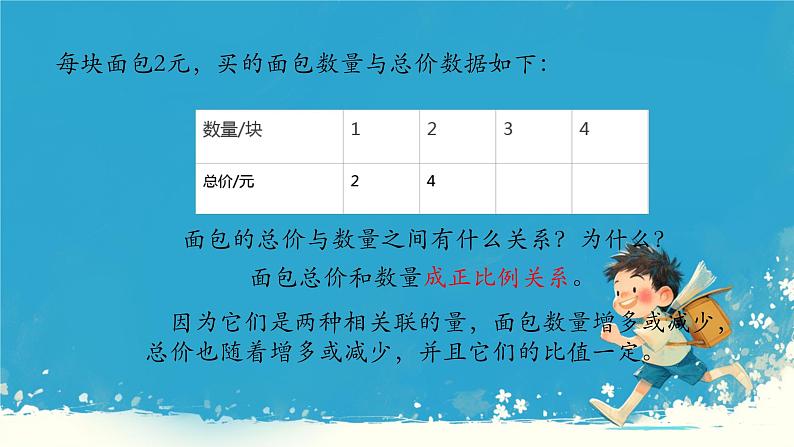 每块面包2元，买的面包数量与总价数据如下：

| 数量/块 | 1 | 2 | 3 | 4 |
|---|---|---|---|---|
| 总价/元 | 2 | 4 |  |  |

面包的总价与数量之间有什么关系？为什么？

面包总价和数量成正比例关系。

因为它们是两种相关联的量，面包数量增多或减少，总价也随着增多或减少，并且它们的比值一定。